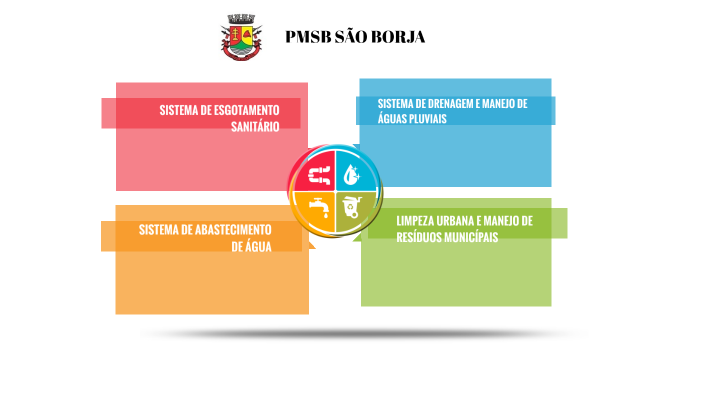 PMSB SÃO BORJA

SISTEMA DE ESGOTAMENTO SANITÁRIO

SISTEMA DE DRENAGEM E MANEJO DE ÁGUAS PLUVIAIS

SISTEMA DE ABASTECIMENTO DE ÁGUA

LIMPEZA URBANA E MANEJO DE RESÍDUOS MUNICÍPAIS